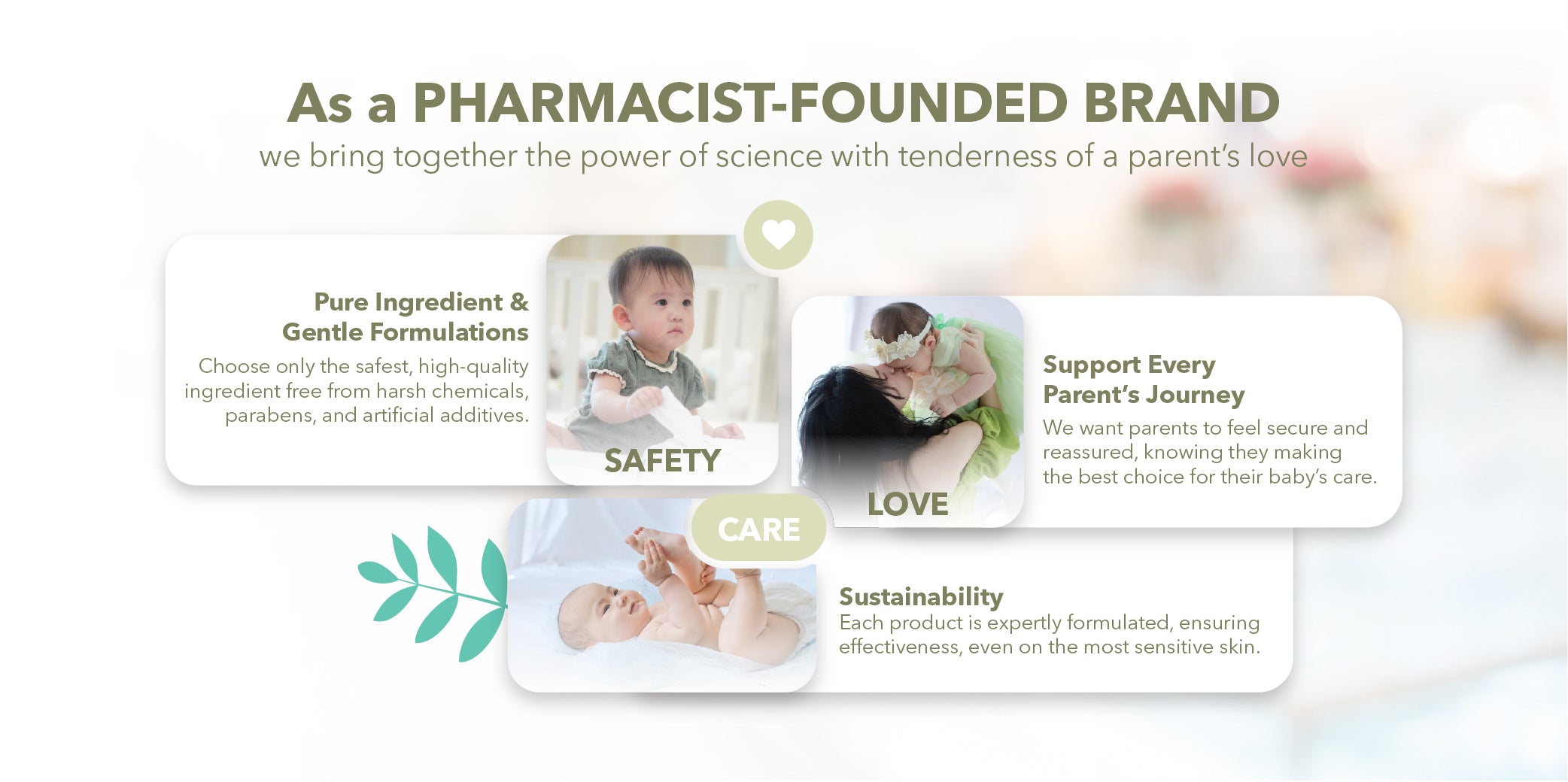 As a PHARMACIST-FOUNDED BRAND

we bring together the power of science with tenderness of a parent's love

Pure Ingredient & Gentle Formulations

Choose only the safest, high-quality ingredient free from harsh chemicals, parabens, and artificial additives.

SAFETY

LOVE

Support Every Parent's Journey

We want parents to feel secure and reassured, knowing they making the best choice for their baby's care.

CARE

Sustainability

Each product is expertly formulated, ensuring effectiveness, even on the most sensitive skin.